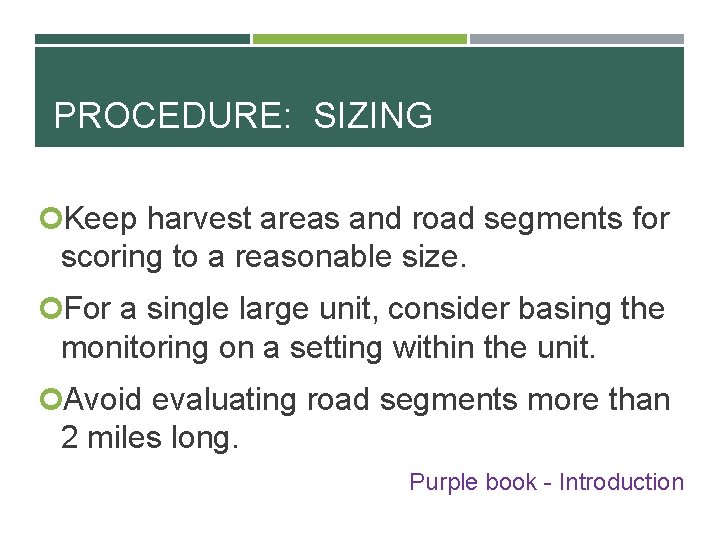 PROCEDURE:  SIZING

Keep harvest areas and road segments for scoring to a reasonable size.

For a single large unit, consider basing the monitoring on a setting within the unit.

Avoid evaluating road segments more than 2 miles long.

Purple book - Introduction